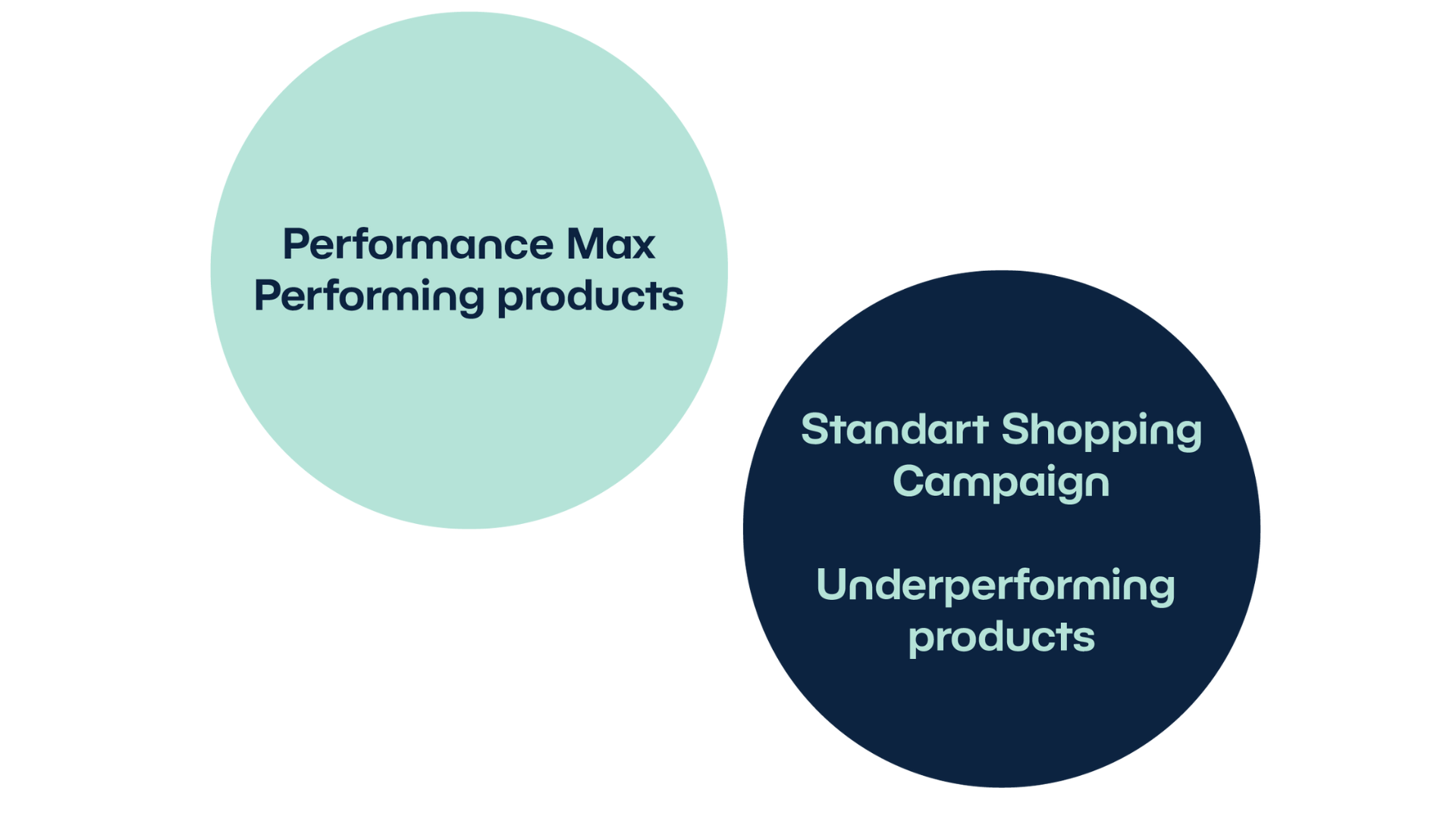 Performance Max
Performing products

Standart Shopping Campaign

Underperforming products